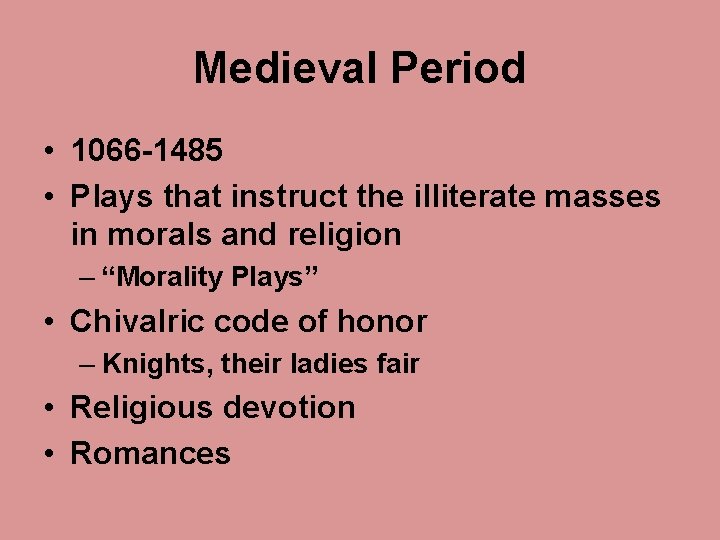 Medieval Period

• 1066-1485
• Plays that instruct the illiterate masses in morals and religion
– “Morality Plays”
• Chivalric code of honor
– Knights, their ladies fair
• Religious devotion
• Romances